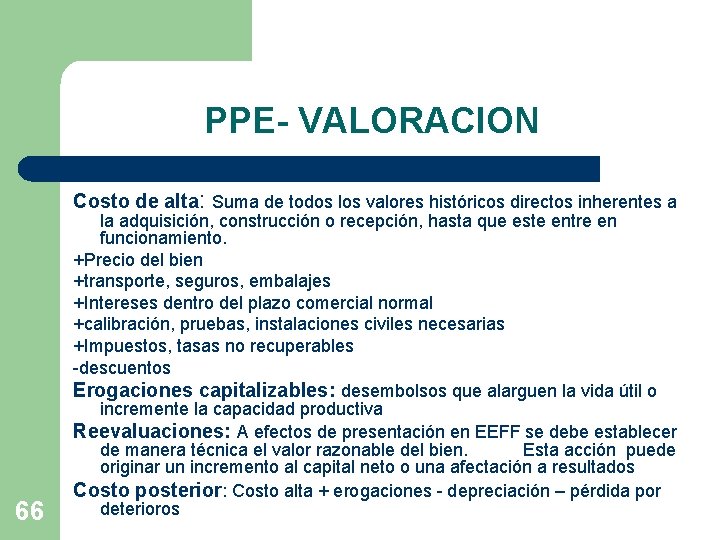 PPE- VALORACION

Costo de alta: Suma de todos los valores históricos directos inherentes a la adquisición, construcción o recepción, hasta que este entre en funcionamiento.

+Precio del bien

+transporte, seguros, embalajes

+Intereses dentro del plazo comercial normal

+calibración, pruebas, instalaciones civiles necesarias

+Impuestos, tasas no recuperables

-descuentos

Erogaciones capitalizables: desembolsos que alarguen la vida útil o incremente la capacidad productiva

Reevaluaciones: A efectos de presentación en EEFF se debe establecer de manera técnica el valor razonable del bien. Esta acción puede originar un incremento al capital neto o una afectación a resultados

Costo posterior: Costo alta + erogaciones - depreciación – pérdida por deterioros

66